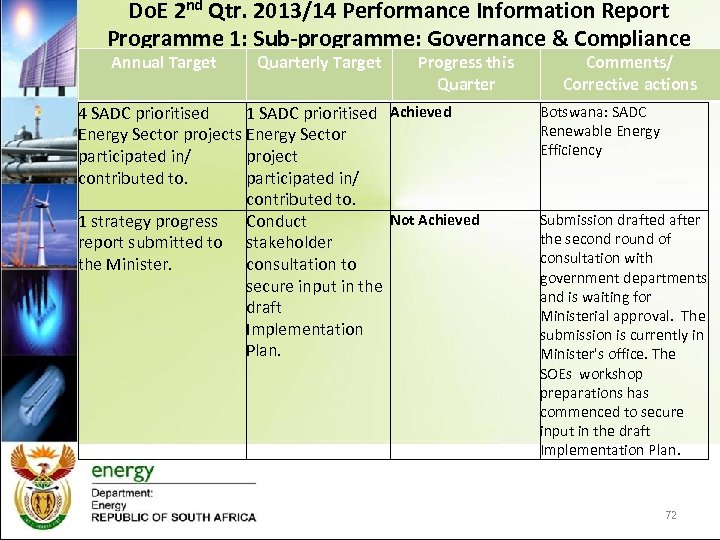 DoE 2$^{nd}$ Qtr. 2013/14 Performance Information Report
Programme 1: Sub-programme: Governance & Compliance

| Annual Target | Quarterly Target | Progress this Quarter | Comments/ Corrective actions |
|---|---|---|---|
| 4 SADC prioritised Energy Sector projects participated in/ contributed to. | 1 SADC prioritised Energy Sector project participated in/ contributed to. | Achieved | Botswana: SADC Renewable Energy Efficiency |
| 1 strategy progress report submitted to the Minister. | Conduct stakeholder consultation to secure input in the draft Implementation Plan. | Not Achieved | Submission drafted after the second round of consultation with government departments and is waiting for Ministerial approval. The submission is currently in Minister's office. The SOEs workshop preparations has commenced to secure input in the draft Implementation Plan. |

energy
Department:
Energy
REPUBLIC OF SOUTH AFRICA

72